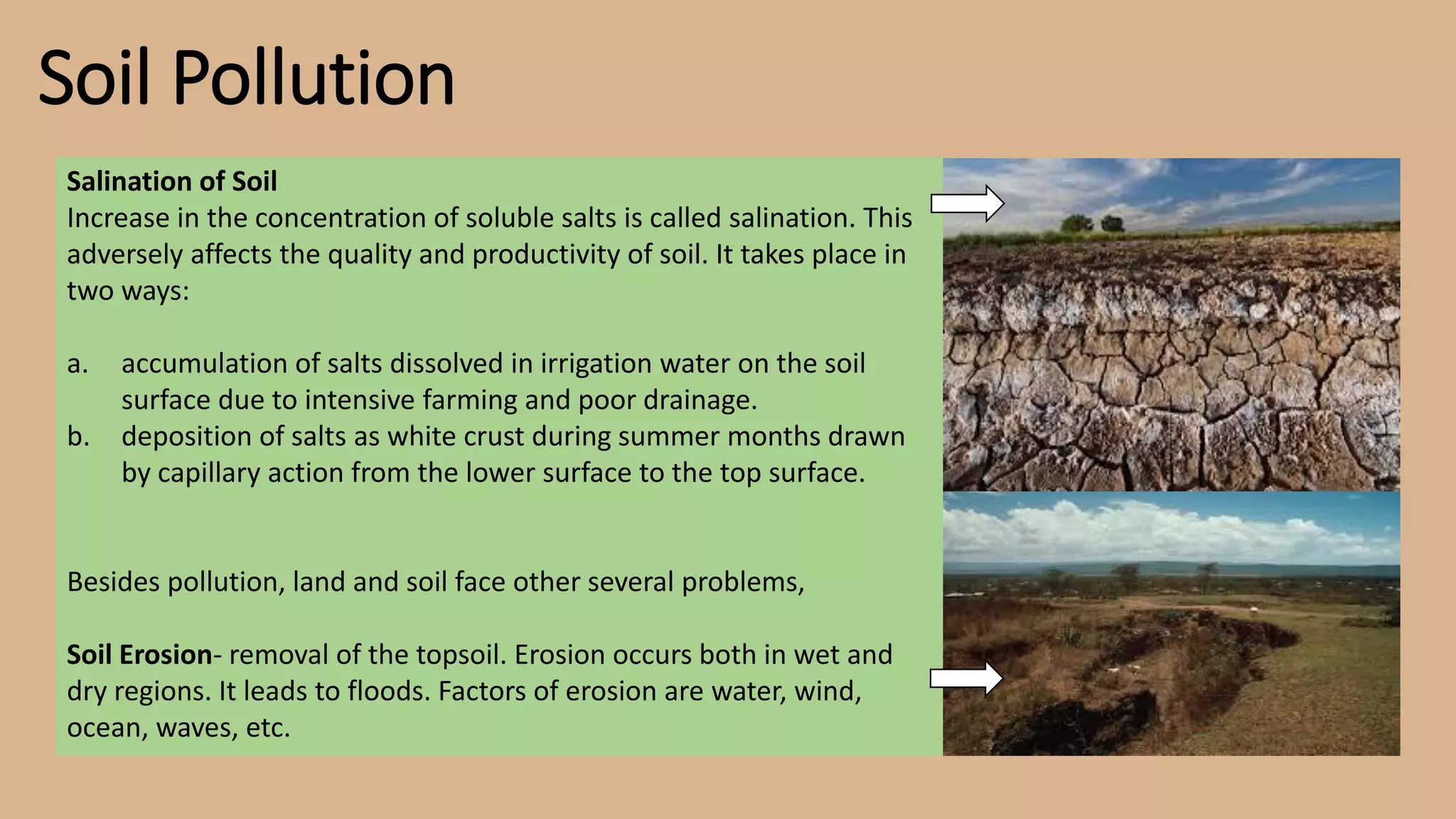 Soil Pollution

Salination of Soil
Increase in the concentration of soluble salts is called salination. This adversely affects the quality and productivity of soil. It takes place in two ways:

a. accumulation of salts dissolved in irrigation water on the soil surface due to intensive farming and poor drainage.
b. deposition of salts as white crust during summer months drawn by capillary action from the lower surface to the top surface.

Besides pollution, land and soil face other several problems,

Soil Erosion- removal of the topsoil. Erosion occurs both in wet and dry regions. It leads to floods. Factors of erosion are water, wind, ocean, waves, etc.